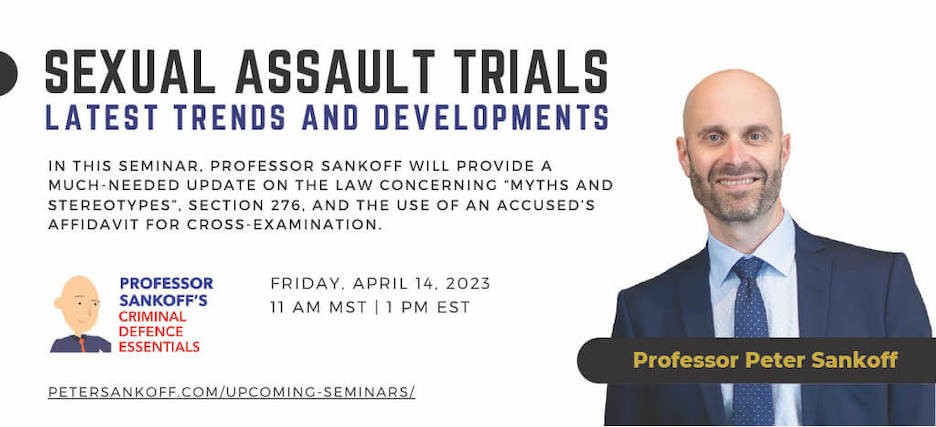 SEXUAL ASSAULT TRIALS
LATEST TRENDS AND DEVELOPMENTS

IN THIS SEMINAR, PROFESSOR SANKOFF WILL PROVIDE A MUCH-NEEDED UPDATE ON THE LAW CONCERNING "MYTHS AND STEREOTYPES", SECTION 276, AND THE USE OF AN ACCUSED'S AFFIDAVIT FOR CROSS-EXAMINATION.

PROFESSOR SANKOFF'S
CRIMINAL DEFENCE ESSENTIALS

FRIDAY, APRIL 14, 2023
11 AM MST | 1 PM EST

PETERSANKOFF.COM/UPCOMING-SEMINARS/

Professor Peter Sankoff